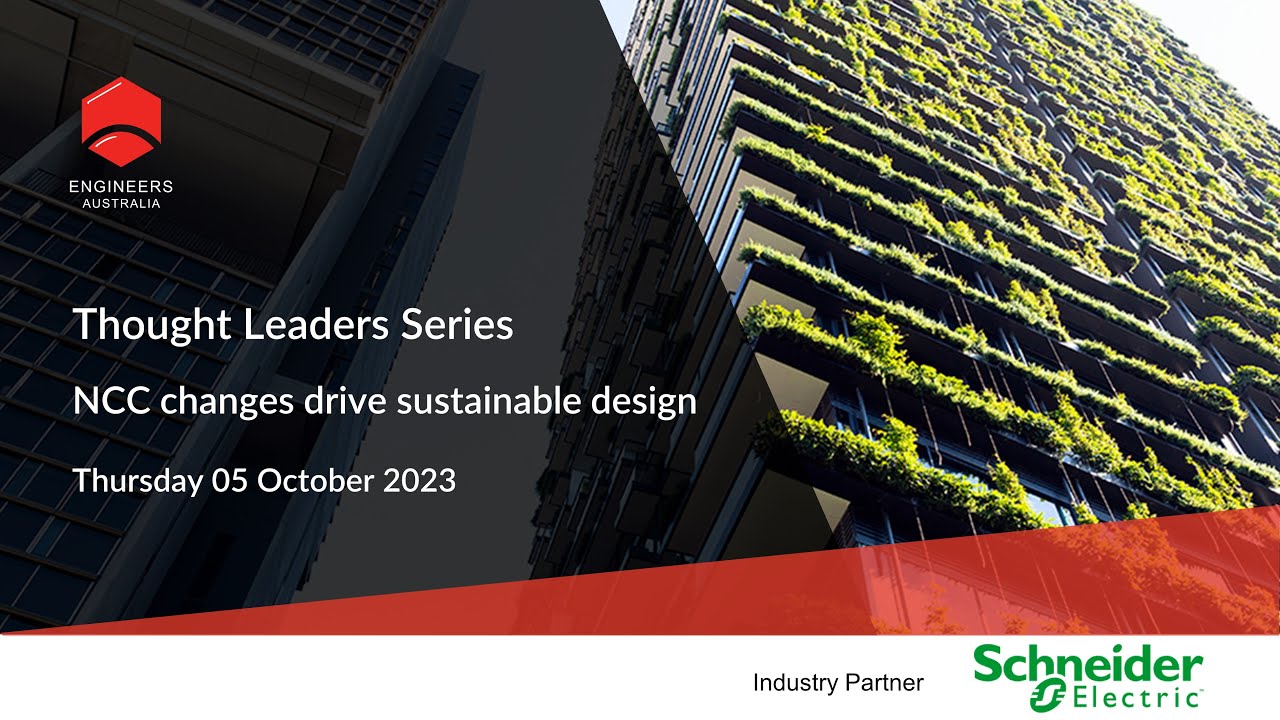 ENGINEERS
AUSTRALIA

Thought Leaders Series

NCC changes drive sustainable design

Thursday 05 October 2023

Industry Partner

Schneider Electric